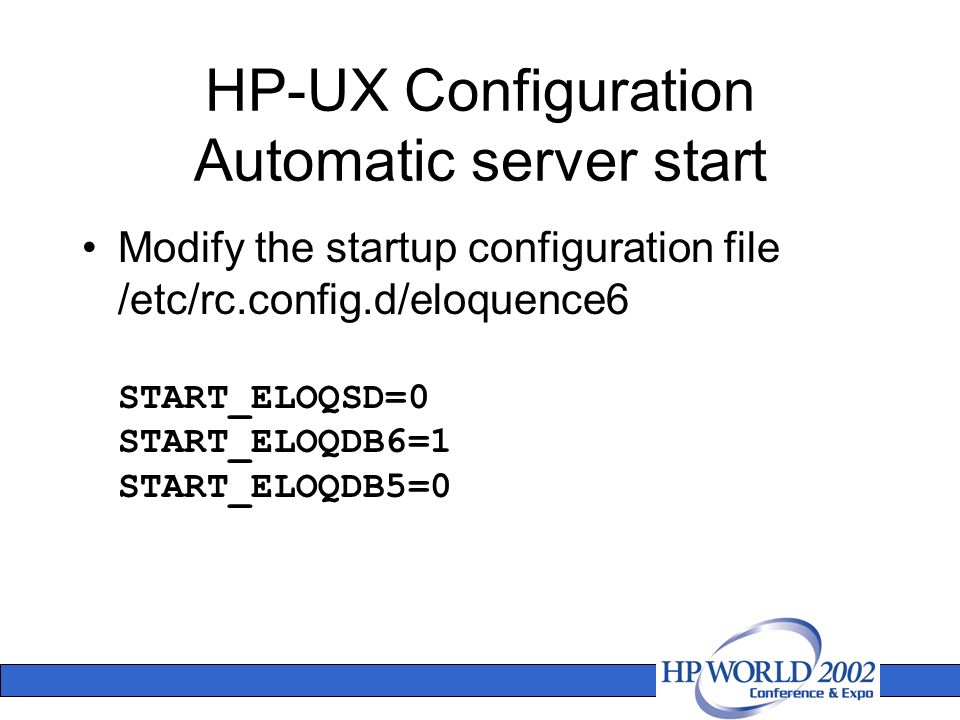 HP-UX Configuration
Automatic server start

• Modify the startup configuration file /etc/rc.config.d/eloquence6

START_ELOQSD=0
START_ELOQDB6=1
START_ELOQDB5=0

HP WORLD 2002
Conference & Expo